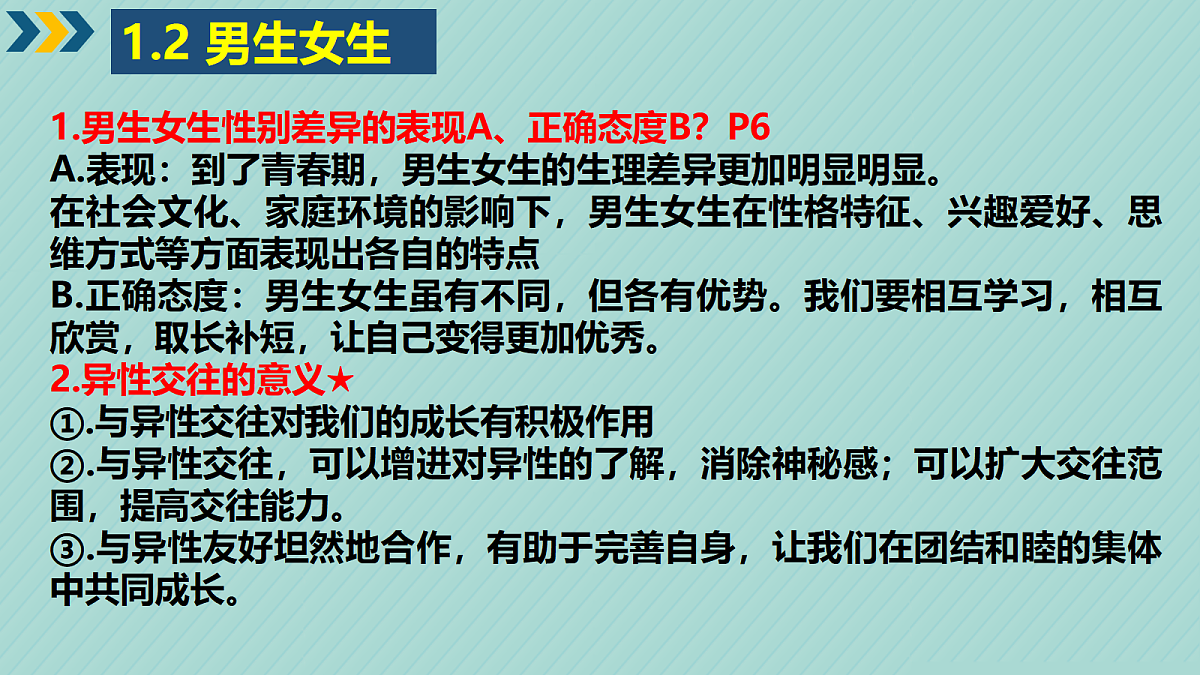 1.2 男生女生

1.男生女生性别差异的表现A、正确态度B？P6
A.表现：到了青春期，男生女生的生理差异更加明显明显。
在社会文化、家庭环境的影响下，男生女生在性格特征、兴趣爱好、思维方式等方面表现出各自的特点
B.正确态度：男生女生虽有不同，但各有优势。我们要相互学习，相互欣赏，取长补短，让自己变得更加优秀。
2.异性交往的意义★
①.与异性交往对我们的成长有积极作用
②.与异性交往，可以增进对异性的了解，消除神秘感；可以扩大交往范围，提高交往能力。
③.与异性友好坦然地合作，有助于完善自身，让我们在团结和睦的集体中共同成长。